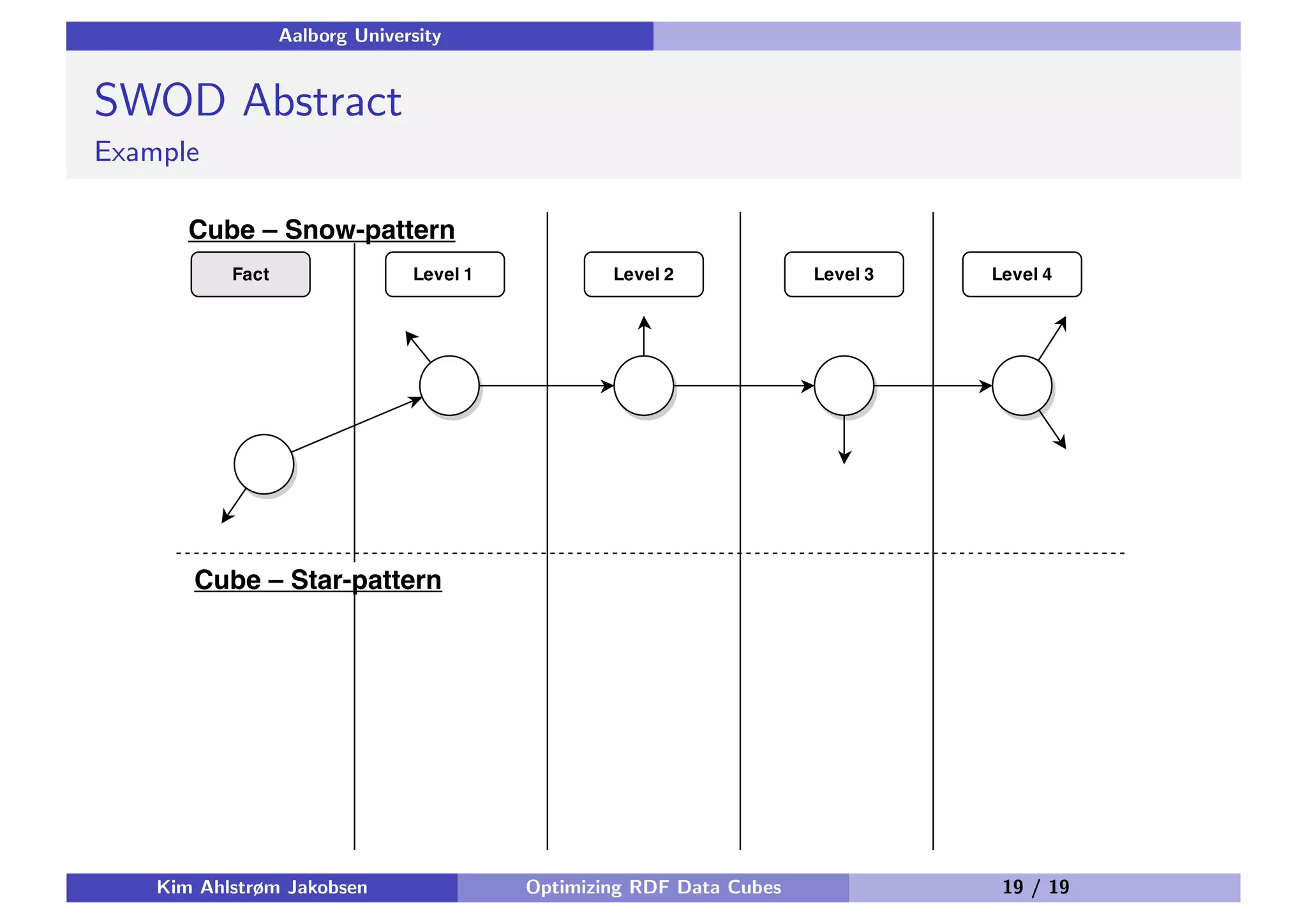 Aalborg University

SWOD Abstract

Example

Cube – Snow-pattern

Fact

Level 1

Level 2

Level 3

Level 4

Cube – Star-pattern

Kim Ahlstrøm Jakobsen

Optimizing RDF Data Cubes

19 / 19